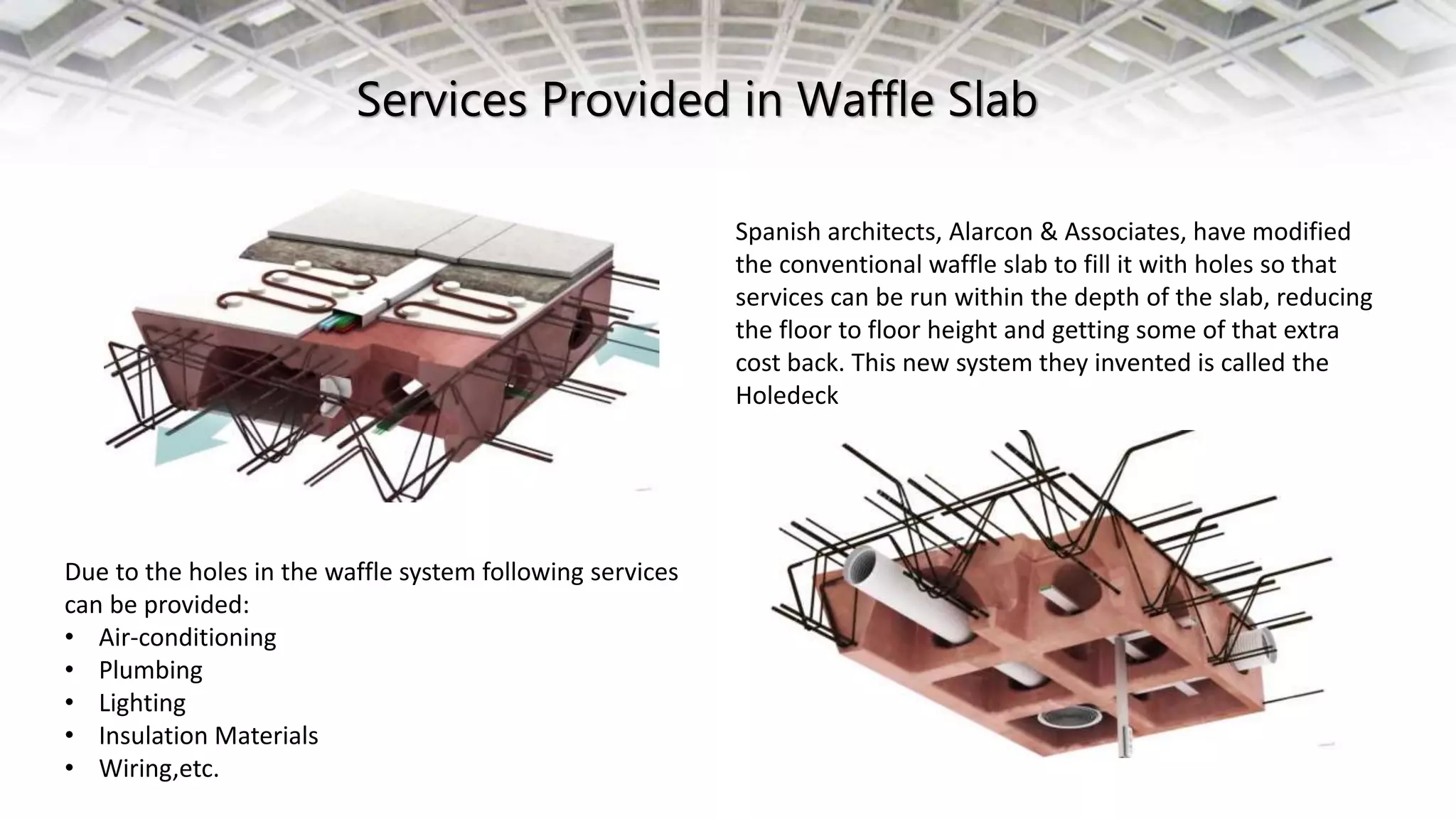 Services Provided in Waffle Slab

Spanish architects, Alarcon & Associates, have modified the conventional waffle slab to fill it with holes so that services can be run within the depth of the slab, reducing the floor to floor height and getting some of that extra cost back. This new system they invented is called the Holedeck

Due to the holes in the waffle system following services can be provided:
• Air-conditioning
• Plumbing
• Lighting
• Insulation Materials
• Wiring,etc.